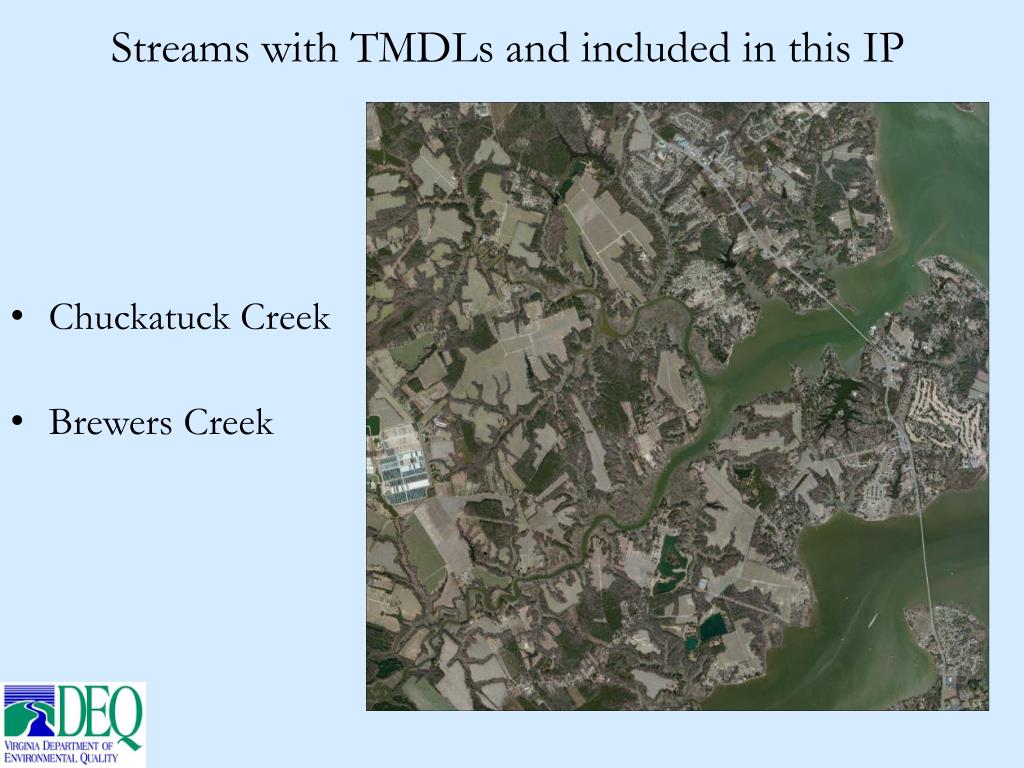 Streams with TMDLs and included in this IP

• Chuckatuck Creek

• Brewers Creek

DEQ
VIRGINIA DEPARTMENT OF ENVIRONMENTAL QUALITY